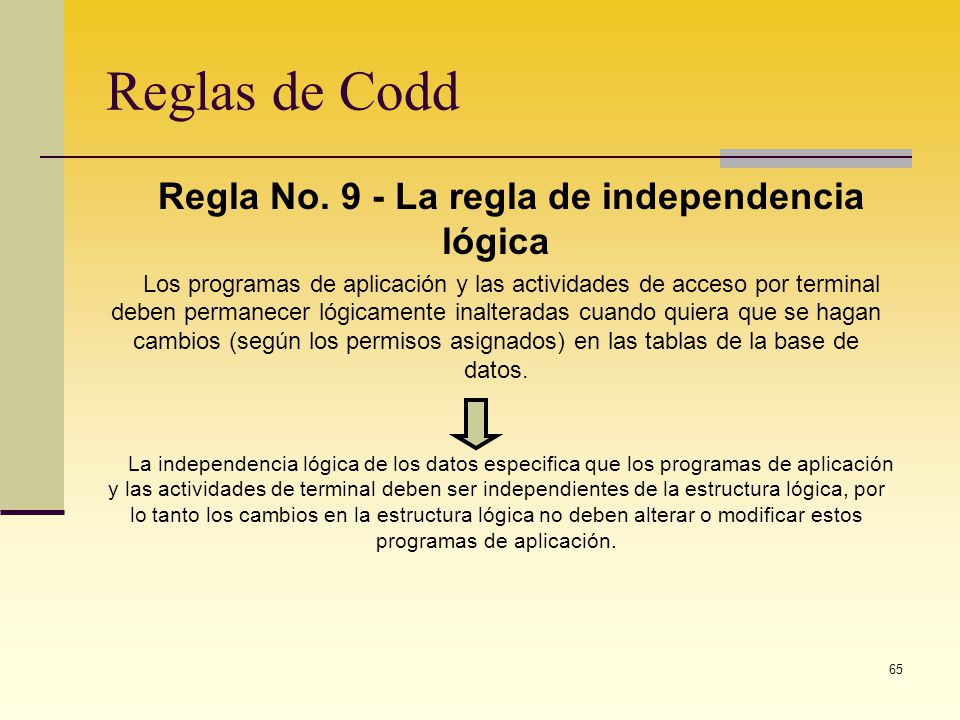 Reglas de Codd

Regla No. 9 - La regla de independencia lógica

Los programas de aplicación y las actividades de acceso por terminal deben permanecer lógicamente inalteradas cuando quiera que se hagan cambios (según los permisos asignados) en las tablas de la base de datos.

La independencia lógica de los datos especifica que los programas de aplicación y las actividades de terminal deben ser independientes de la estructura lógica, por lo tanto los cambios en la estructura lógica no deben alterar o modificar estos programas de aplicación.

65